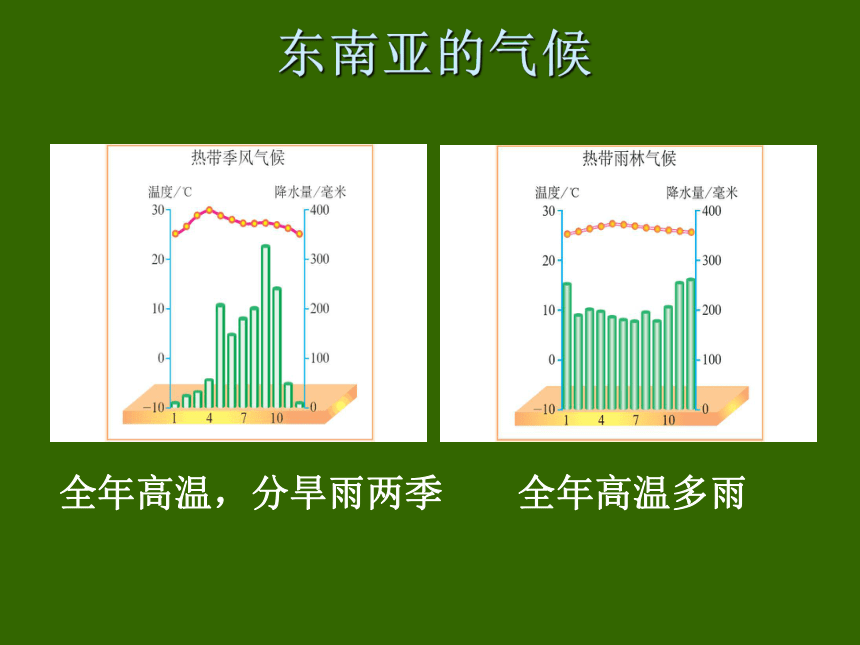 东南亚的气候

热带季风气候

温度/℃

降水量/毫米

30
20
10
0
−10

400
300
200
100
0

1 4 7 10

热带雨林气候

温度/℃

降水量/毫米

30
20
10
0
−10

400
300
200
100
0

1 4 7 10

全年高温，分旱雨两季

全年高温多雨